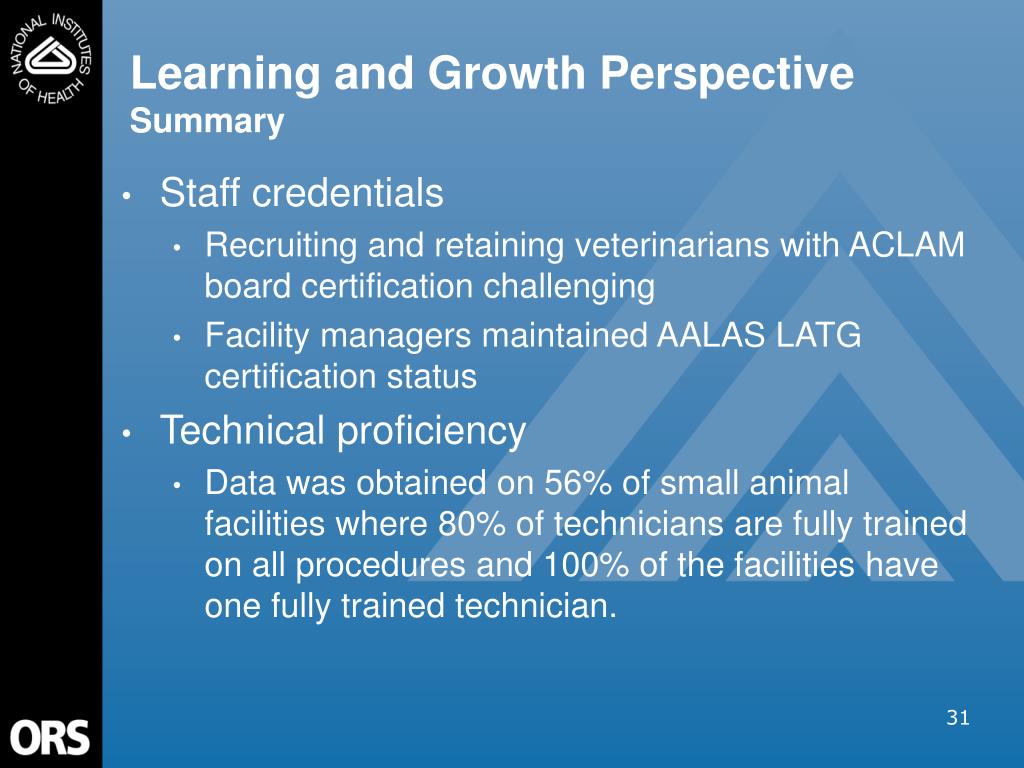 NATIONAL INSTITUTES OF HEALTH

Learning and Growth Perspective
Summary

• Staff credentials
  • Recruiting and retaining veterinarians with ACLAM board certification challenging
  • Facility managers maintained AALAS LATG certification status
• Technical proficiency
  • Data was obtained on 56% of small animal facilities where 80% of technicians are fully trained on all procedures and 100% of the facilities have one fully trained technician.

ORS

31